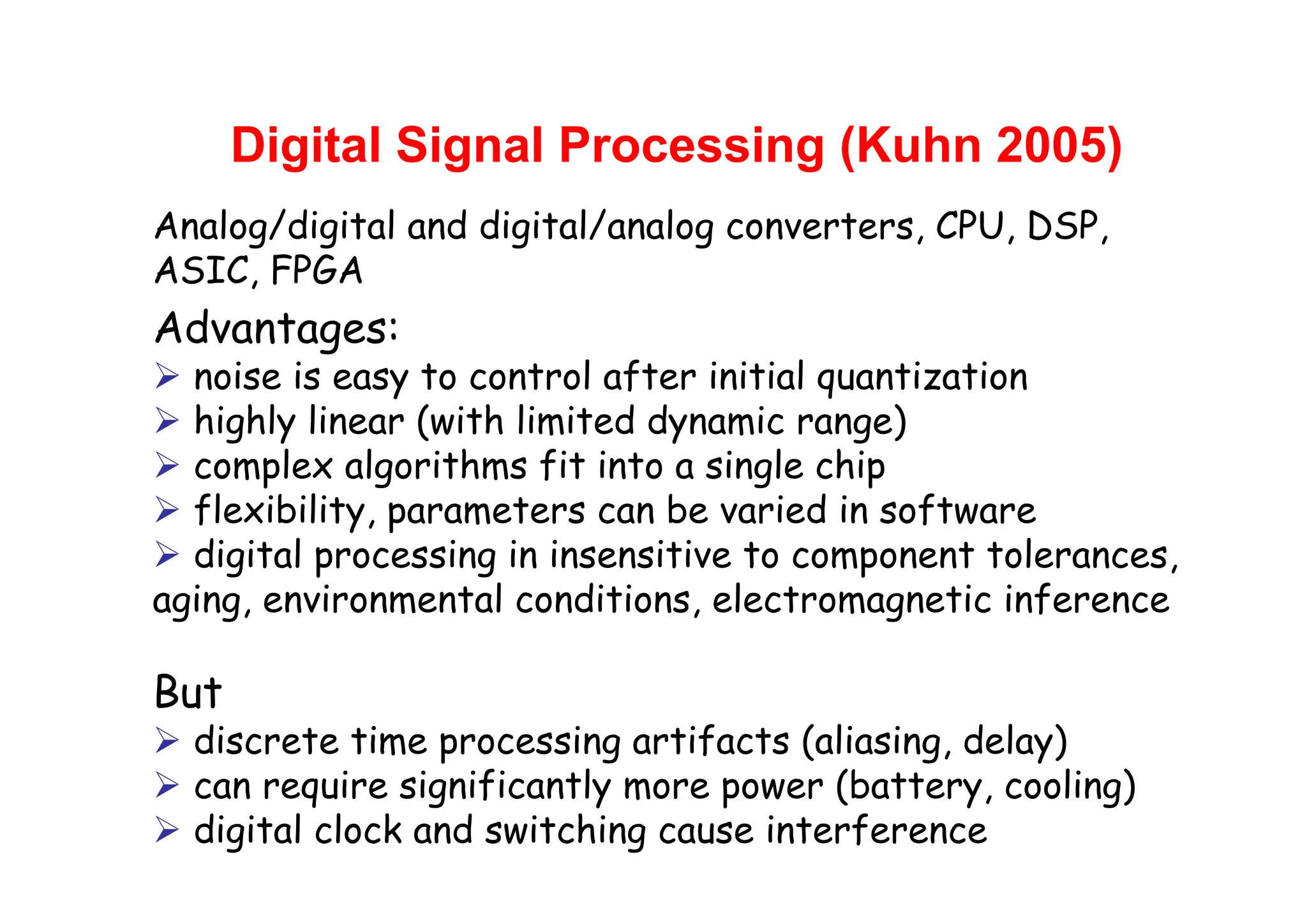 Digital Signal Processing (Kuhn 2005)

Analog/digital and digital/analog converters, CPU, DSP, ASIC, FPGA

Advantages:

➢ noise is easy to control after initial quantization
➢ highly linear (with limited dynamic range)
➢ complex algorithms fit into a single chip
➢ flexibility, parameters can be varied in software
➢ digital processing in insensitive to component tolerances, aging, environmental conditions, electromagnetic inference

But

➢ discrete time processing artifacts (aliasing, delay)
➢ can require significantly more power (battery, cooling)
➢ digital clock and switching cause interference